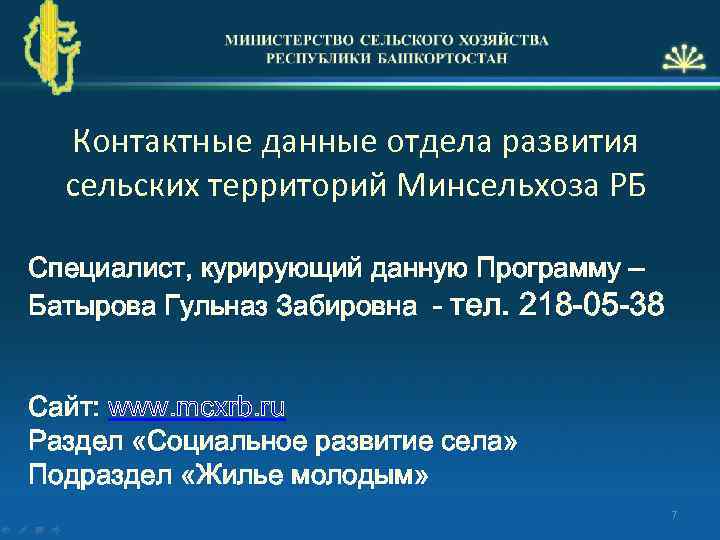 МИНИСТЕРСТВО СЕЛЬСКОГО ХОЗЯЙСТВА
РЕСПУБЛИКИ БАШКОРТОСТАН

Контактные данные отдела развития сельских территорий Минсельхоза РБ

Специалист, курирующий данную Программу – Батырова Гульназ Забировна - тел. 218-05-38

Сайт: www.mcxrb.ru
Раздел «Социальное развитие села»
Подраздел «Жилье молодым»

7